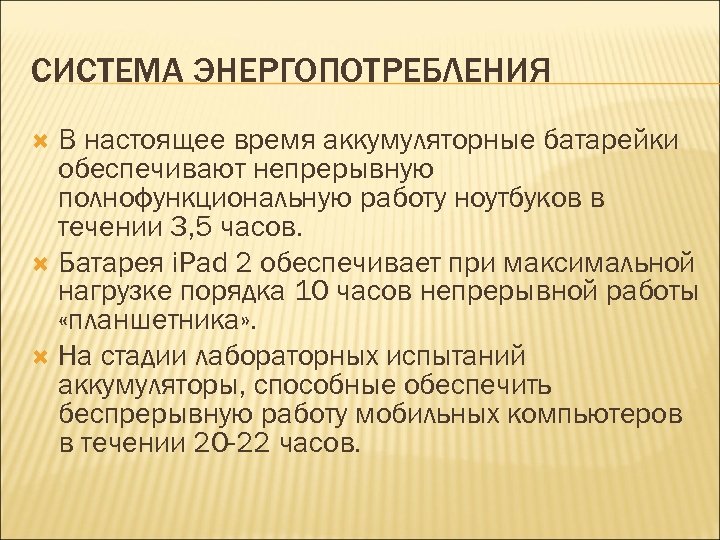 СИСТЕМА ЭНЕРГОПОТРЕБЛЕНИЯ

В настоящее время аккумуляторные батарейки обеспечивают непрерывную полнофункциональную работу ноутбуков в течении 3,5 часов.

Батарея iPad 2 обеспечивает при максимальной нагрузке порядка 10 часов непрерывной работы «планшетника».

На стадии лабораторных испытаний аккумуляторы, способные обеспечить беспрерывную работу мобильных компьютеров в течении 20-22 часов.